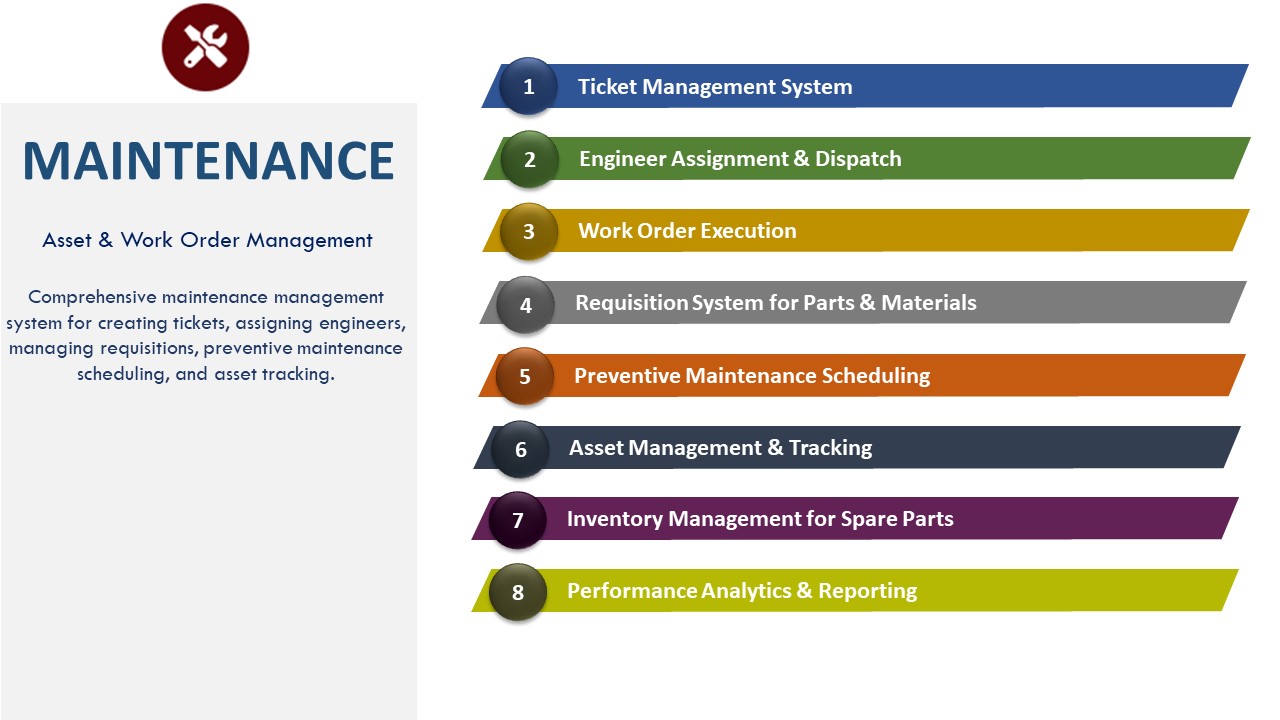 MAINTENANCE

Asset & Work Order Management

Comprehensive maintenance management system for creating tickets, assigning engineers, managing requisitions, preventive maintenance scheduling, and asset tracking.

1 Ticket Management System

2 Engineer Assignment & Dispatch

3 Work Order Execution

4 Requisition System for Parts & Materials

5 Preventive Maintenance Scheduling

6 Asset Management & Tracking

7 Inventory Management for Spare Parts

8 Performance Analytics & Reporting